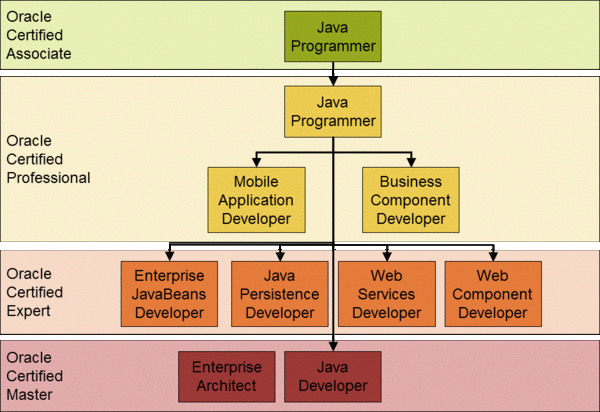 Oracle Certified Associate

Java Programmer

Oracle Certified Professional

Java Programmer

Mobile Application Developer

Business Component Developer

Oracle Certified Expert

Enterprise JavaBeans Developer

Java Persistence Developer

Web Services Developer

Web Component Developer

Oracle Certified Master

Enterprise Architect

Java Developer